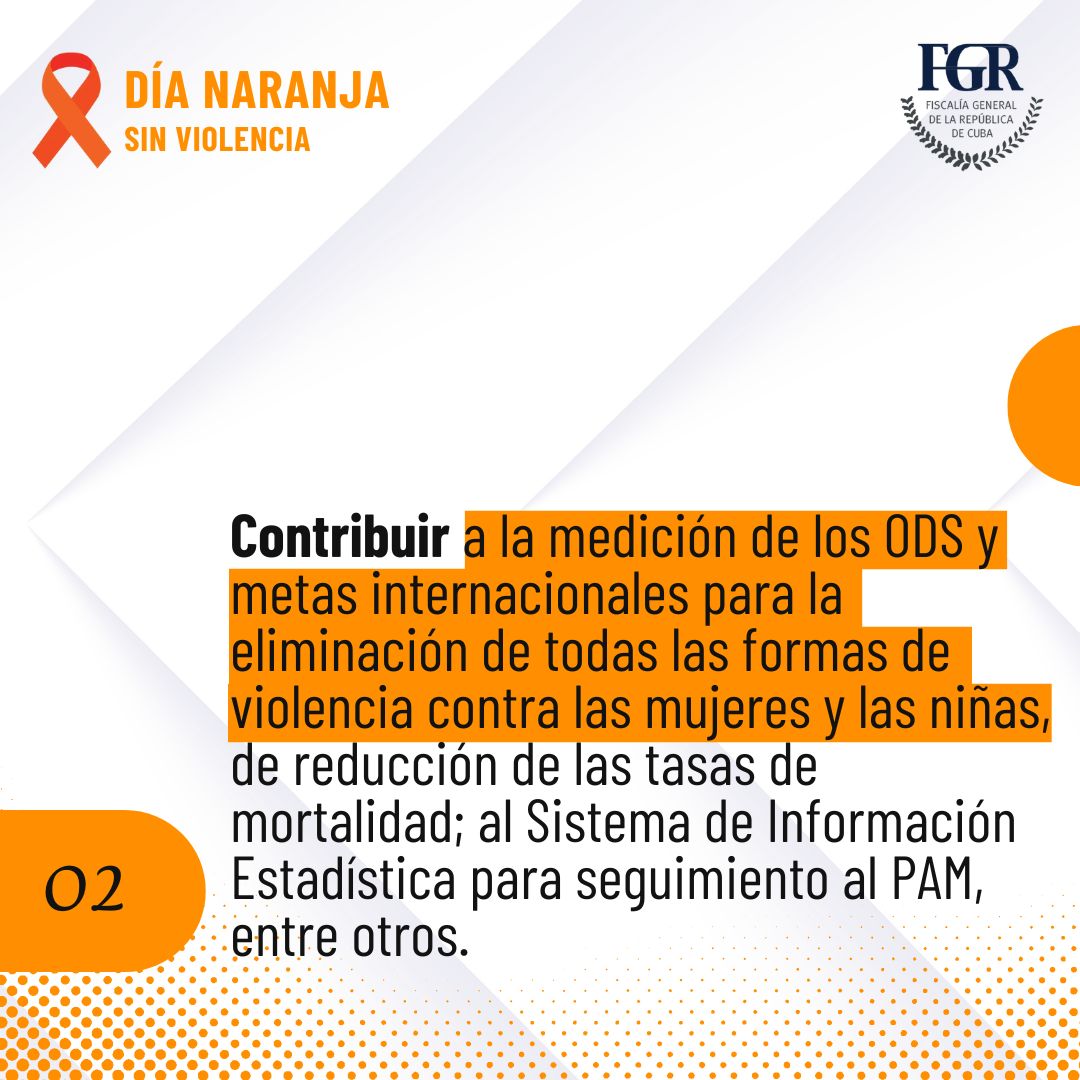 DÍA NARANJA
SIN VIOLENCIA

FGR
FISCALÍA GENERAL DE LA REPÚBLICA DE CUBA

Contribuir a la medición de los ODS y metas internacionales para la eliminación de todas las formas de violencia contra las mujeres y las niñas, de reducción de las tasas de mortalidad; al Sistema de Información Estadística para seguimiento al PAM, entre otros.

02